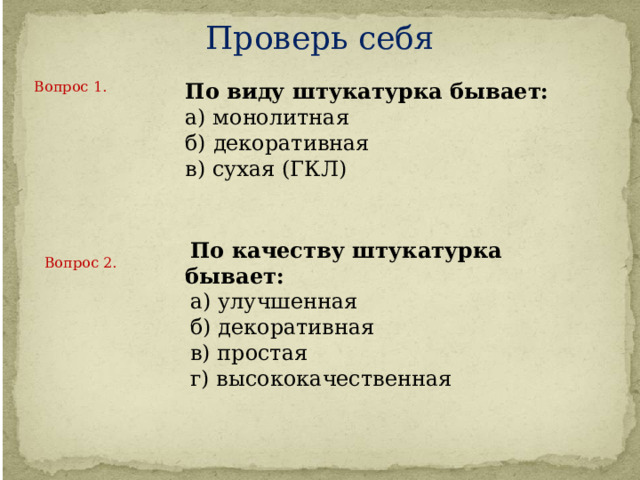 Проверь себя

Вопрос 1.

По виду штукатурка бывает:
а) монолитная
б) декоративная
в) сухая (ГКЛ)

Вопрос 2.

По качеству штукатурка бывает:
а) улучшенная
б) декоративная
в) простая
г) высококачественная